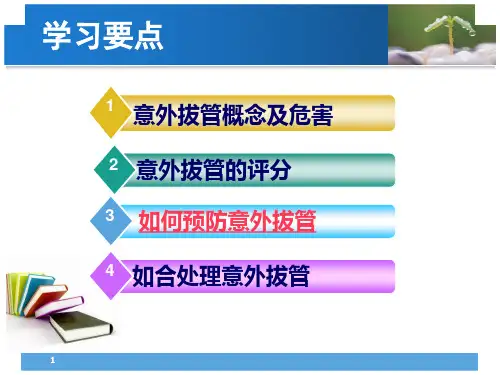 学习要点

1 意外拔管概念及危害

2 意外拔管的评分

3 如何预防意外拔管

4 如合处理意外拔管

1